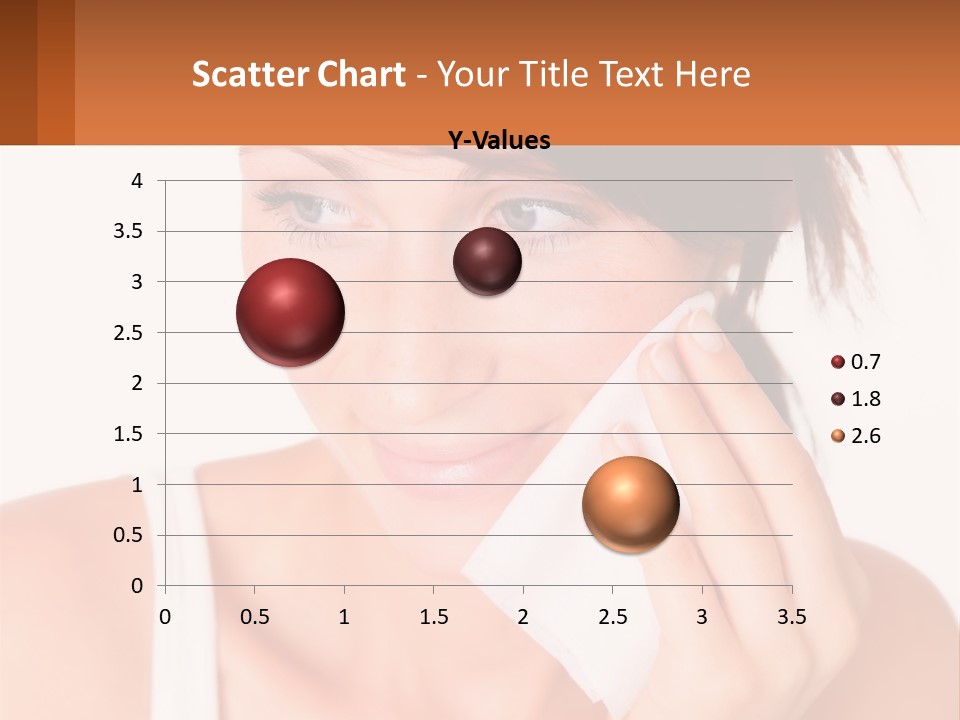 Scatter Chart - Your Title Text Here

Y-Values

4
3.5
3
2.5
2
1.5
1
0.5
0

0 0.5 1 1.5 2 2.5 3 3.5

0.7
1.8
2.6